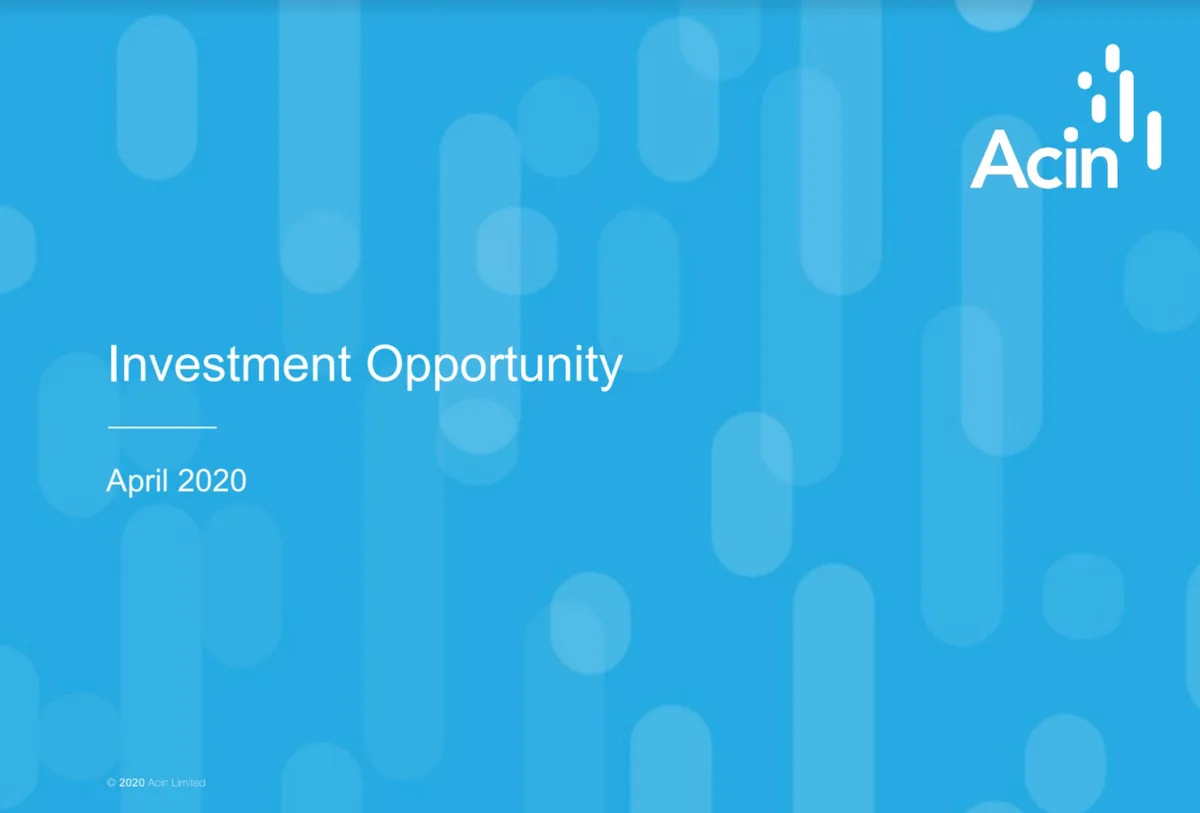 Acin

Investment Opportunity

April 2020

© 2020 Acin Limited